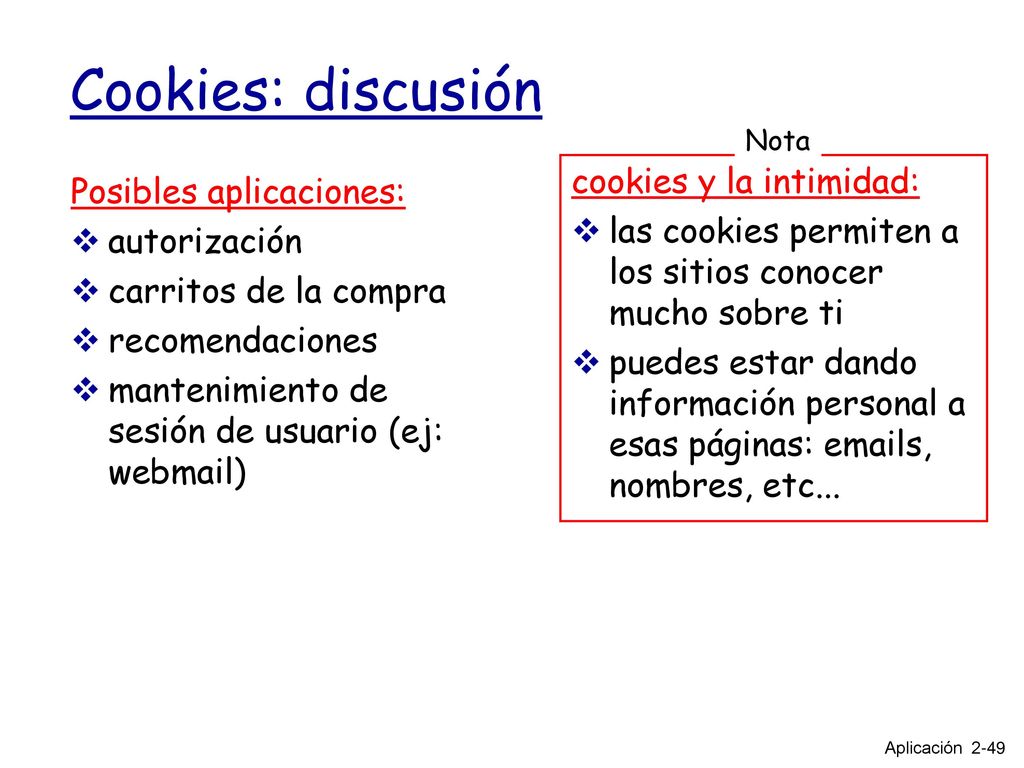 Cookies: discusión

Posibles aplicaciones:
❖ autorización
❖ carritos de la compra
❖ recomendaciones
❖ mantenimiento de sesión de usuario (ej: webmail)

Nota

cookies y la intimidad:
❖ las cookies permiten a los sitios conocer mucho sobre ti
❖ puedes estar dando información personal a esas páginas: emails, nombres, etc...

Aplicación 2-49